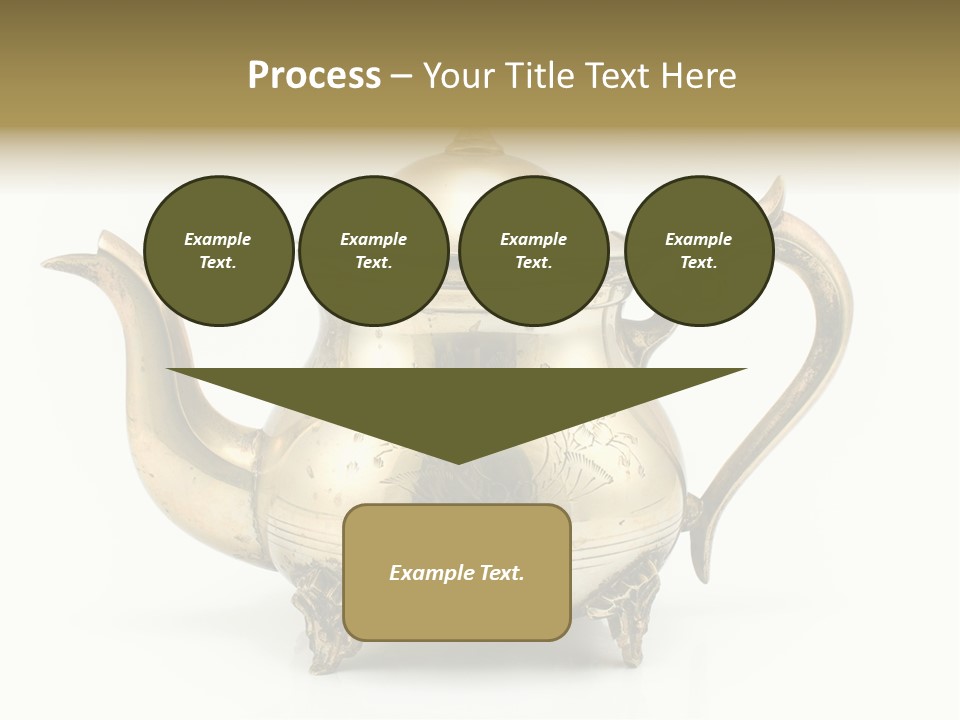 Process – Your Title Text Here

Example Text.

Example Text.

Example Text.

Example Text.

Example Text.